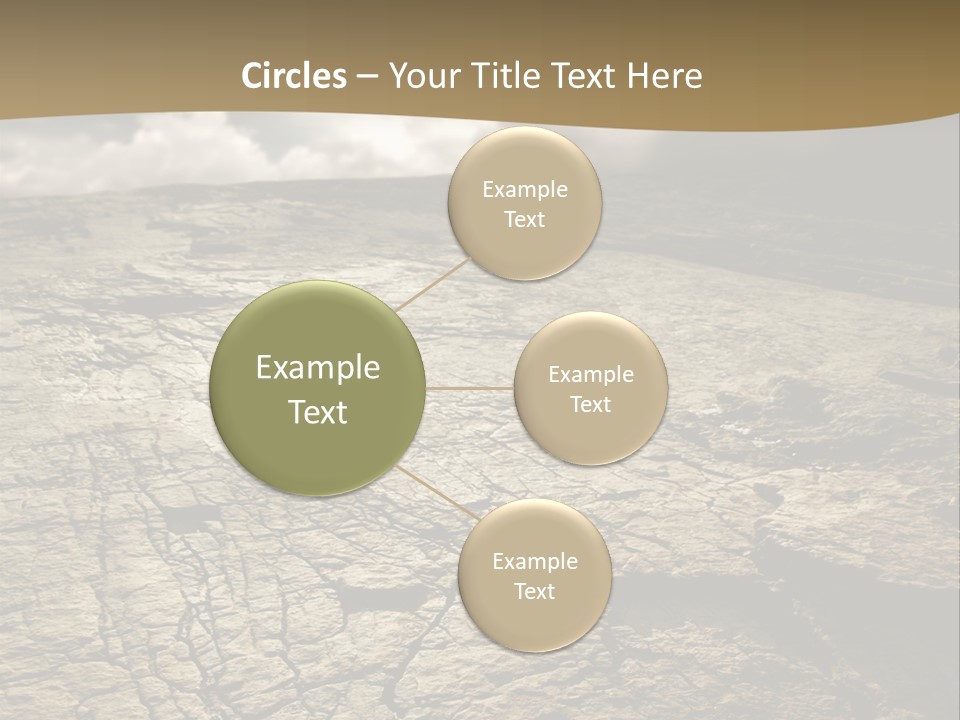 Circles – Your Title Text Here

Example Text

Example Text

Example Text

Example Text